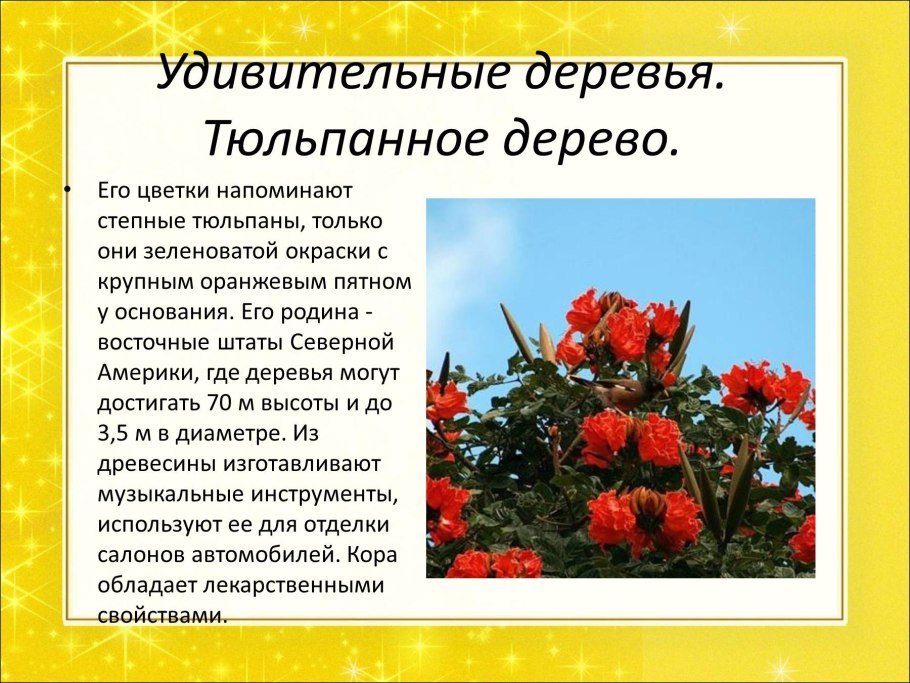 Удивительные деревья. Тюльпанное дерево.

• Его цветки напоминают степные тюльпаны, только они зеленоватой окраски с крупным оранжевым пятном у основания. Его родина - восточные штаты Северной Америки, где деревья могут достигать 70 м высоты и до 3,5 м в диаметре. Из древесины изготавливают музыкальные инструменты, используют ее для отделки салонов автомобилей. Кора обладает лекарственными свойствами.